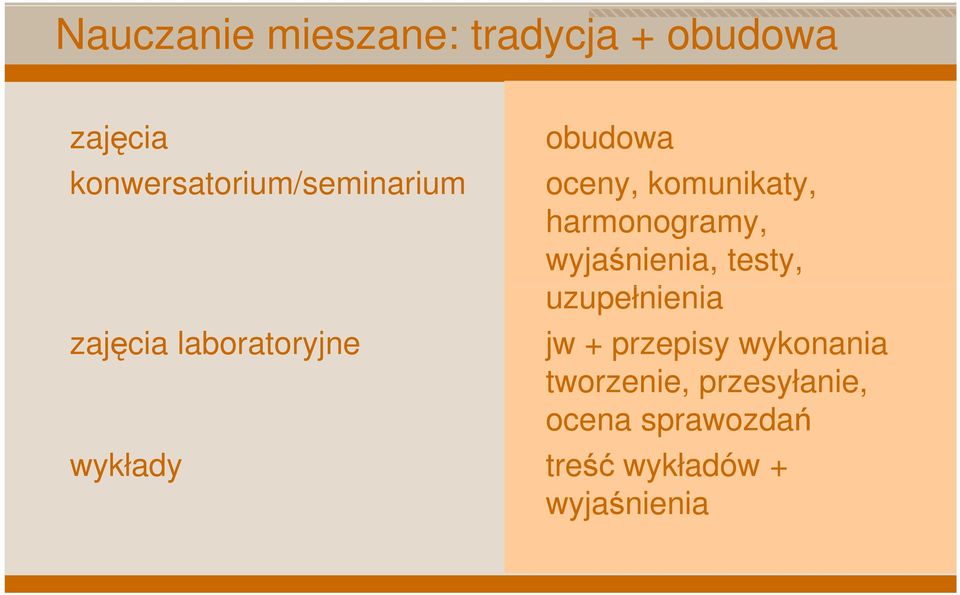 Nauczanie mieszane: tradycja + obudowa

| zajęcia | obudowa |
|---|---|
| konwersatorium/seminarium | oceny, komunikaty, harmonogramy, wyjaśnienia, testy, uzupełnienia |
| zajęcia laboratoryjne | jw + przepisy wykonania tworzenie, przesyłanie, ocena sprawozdań |
| wykłady | treść wykładów + wyjaśnienia |